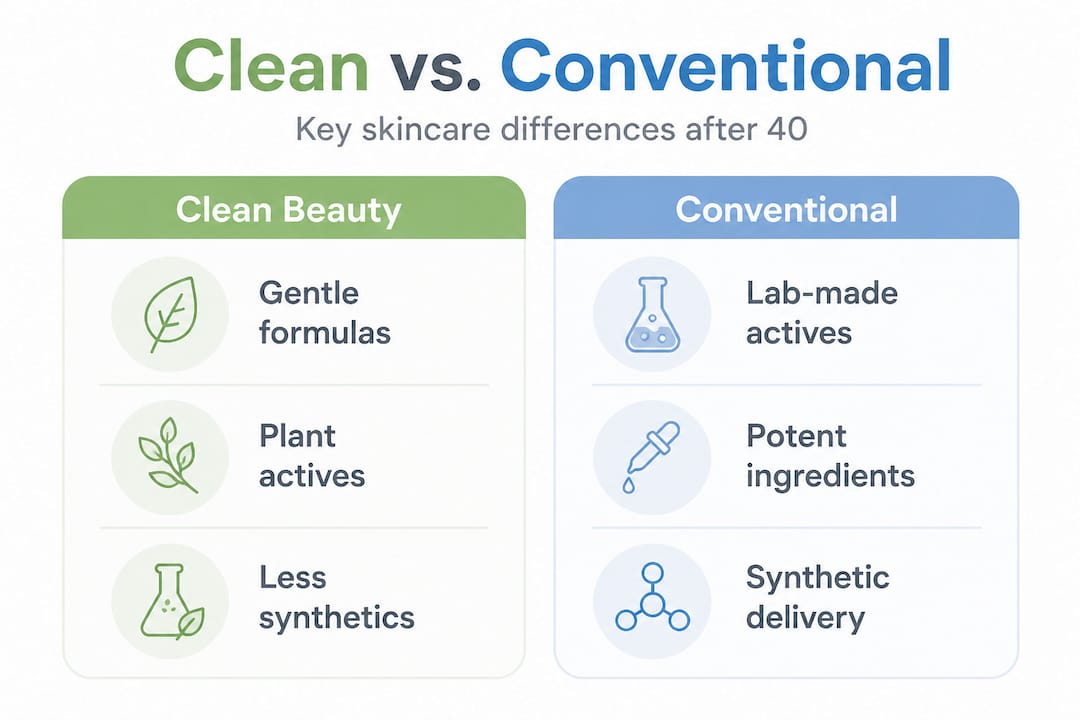 Clean vs. Conventional

Key skincare differences after 40

Clean Beauty

Gentle formulas

Plant actives

Less synthetics

Conventional

Lab-made actives

Potent ingredients

Synthetic delivery